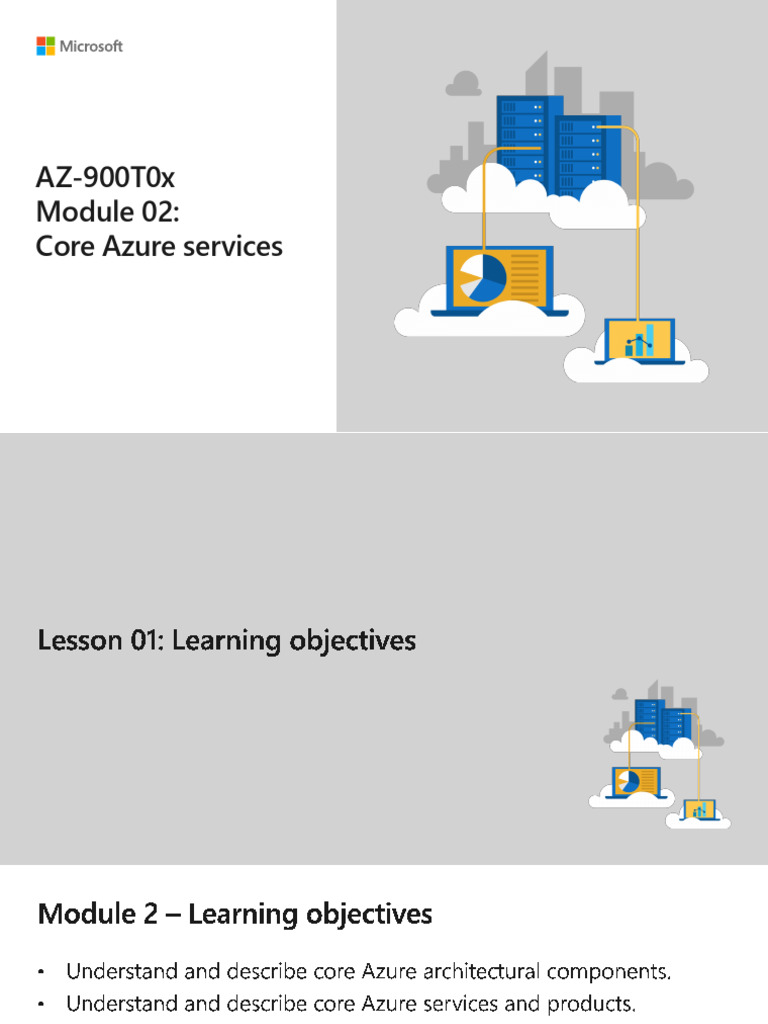 Microsoft

AZ-900T0x
Module 02:
Core Azure services

Lesson 01: Learning objectives

Module 2 – Learning objectives

• Understand and describe core Azure architectural components.
• Understand and describe core Azure services and products.